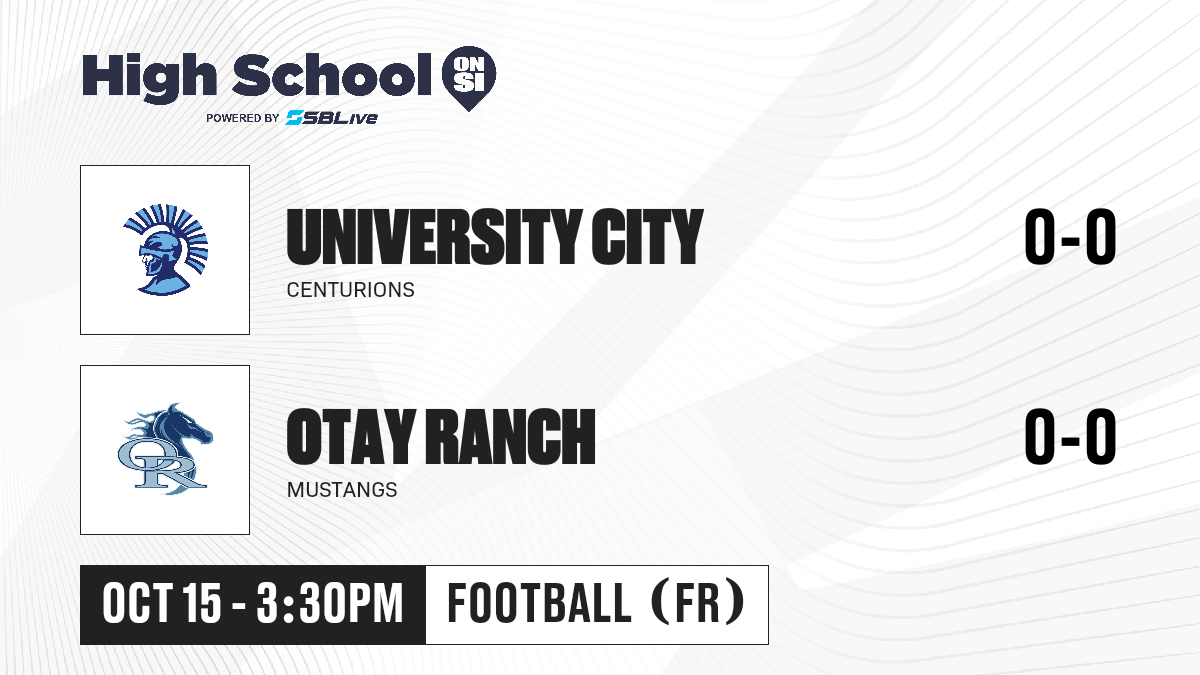 High School ON SI
POWERED BY SBLive

UNIVERSITY CITY
CENTURIONS
0-0

OR

OTAY RANCH
MUSTANGS
0-0

OCT 15 - 3:30PM
FOOTBALL (FR)